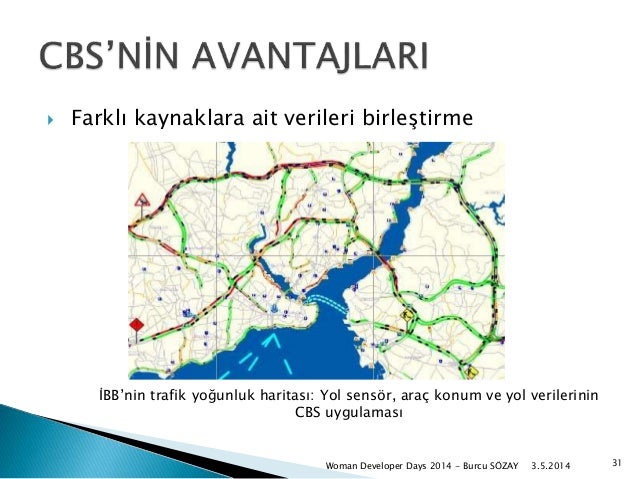 CBS'NİN AVANTAJLARI

Farklı kaynaklara ait verileri birleştirme

İBB'nin trafik yoğunluk haritası: Yol sensör, araç konum ve yol verilerinin CBS uygulaması

Woman Developer Days 2014 - Burcu SÖZAY 3.5.2014

31